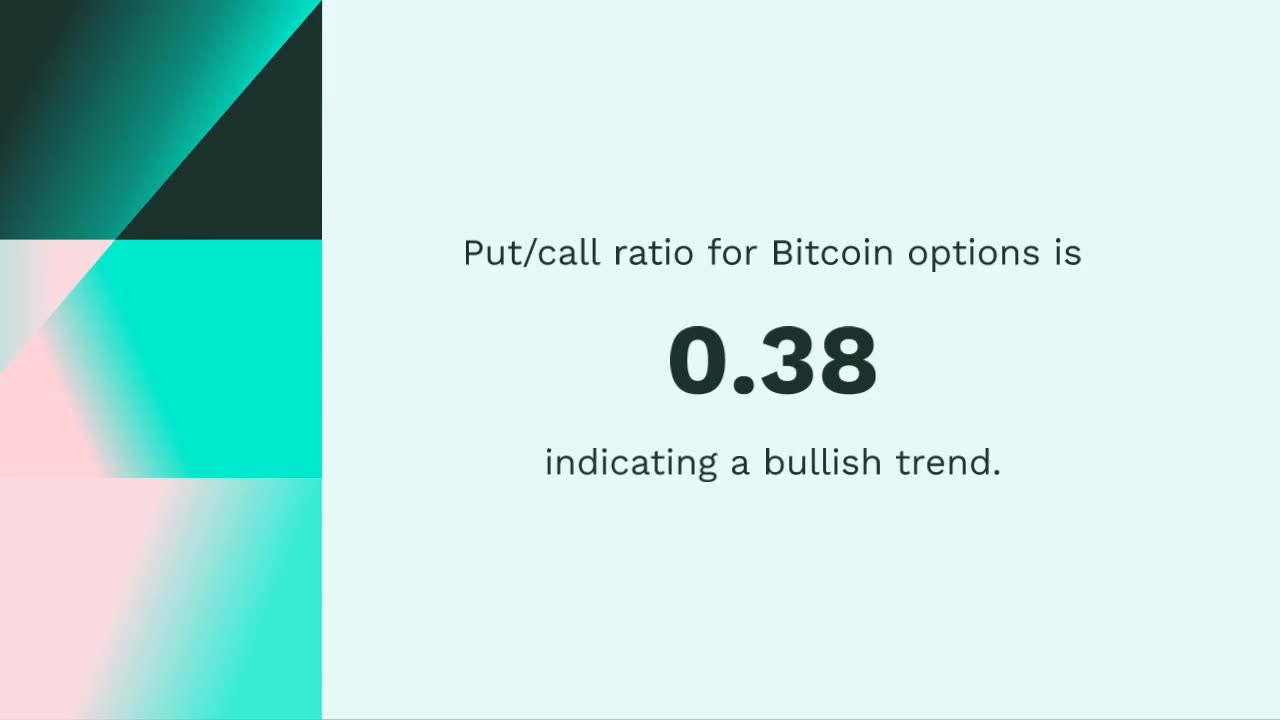 Put/call ratio for Bitcoin options is

0.38

indicating a bullish trend.